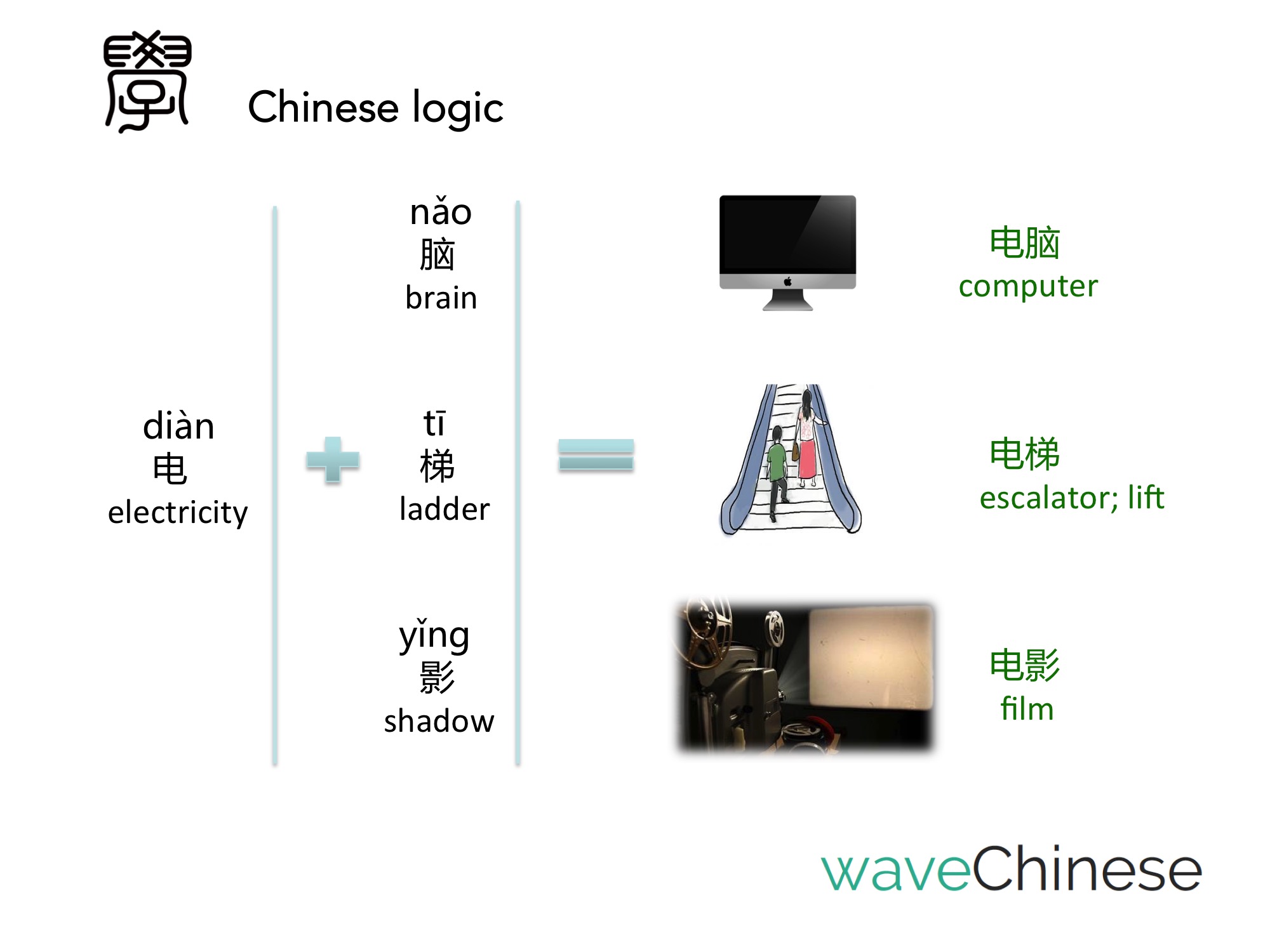 學 Chinese logic

diàn
电
electricity

nǎo
脑
brain

tī
梯
ladder

yǐng
影
shadow

电脑
computer

电梯
escalator; lift

电影
film

waveChinese